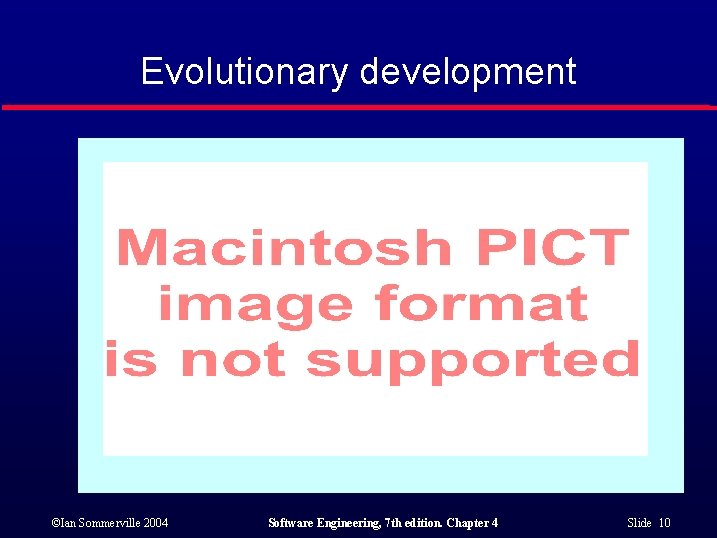 Evolutionary development

Macintosh PICT image format is not supported

©Ian Sommerville 2004

Software Engineering, 7th edition. Chapter 4

Slide 10